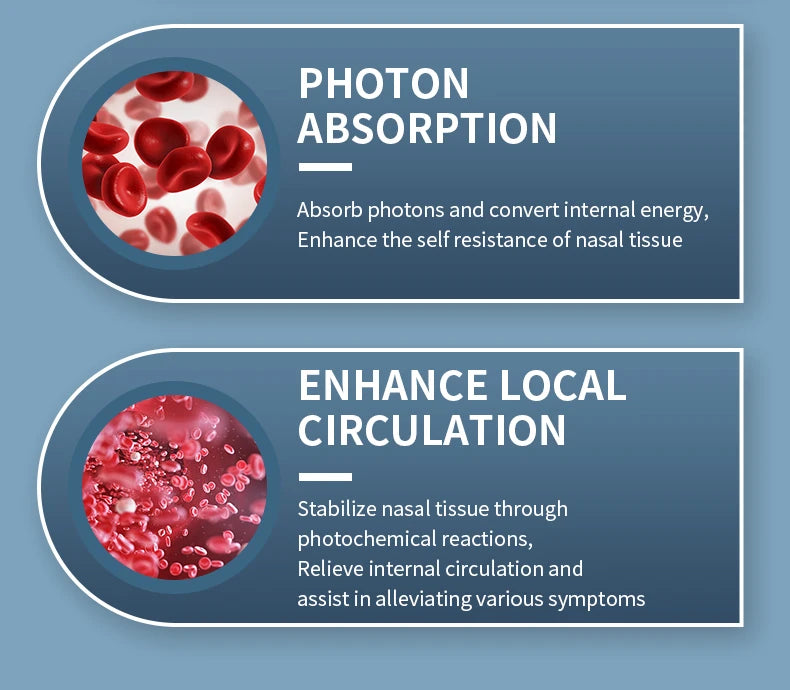 PHOTON ABSORPTION

Absorb photons and convert internal energy, Enhance the self resistance of nasal tissue

ENHANCE LOCAL CIRCULATION

Stabilize nasal tissue through photochemical reactions, Relieve internal circulation and assist in alleviating various symptoms